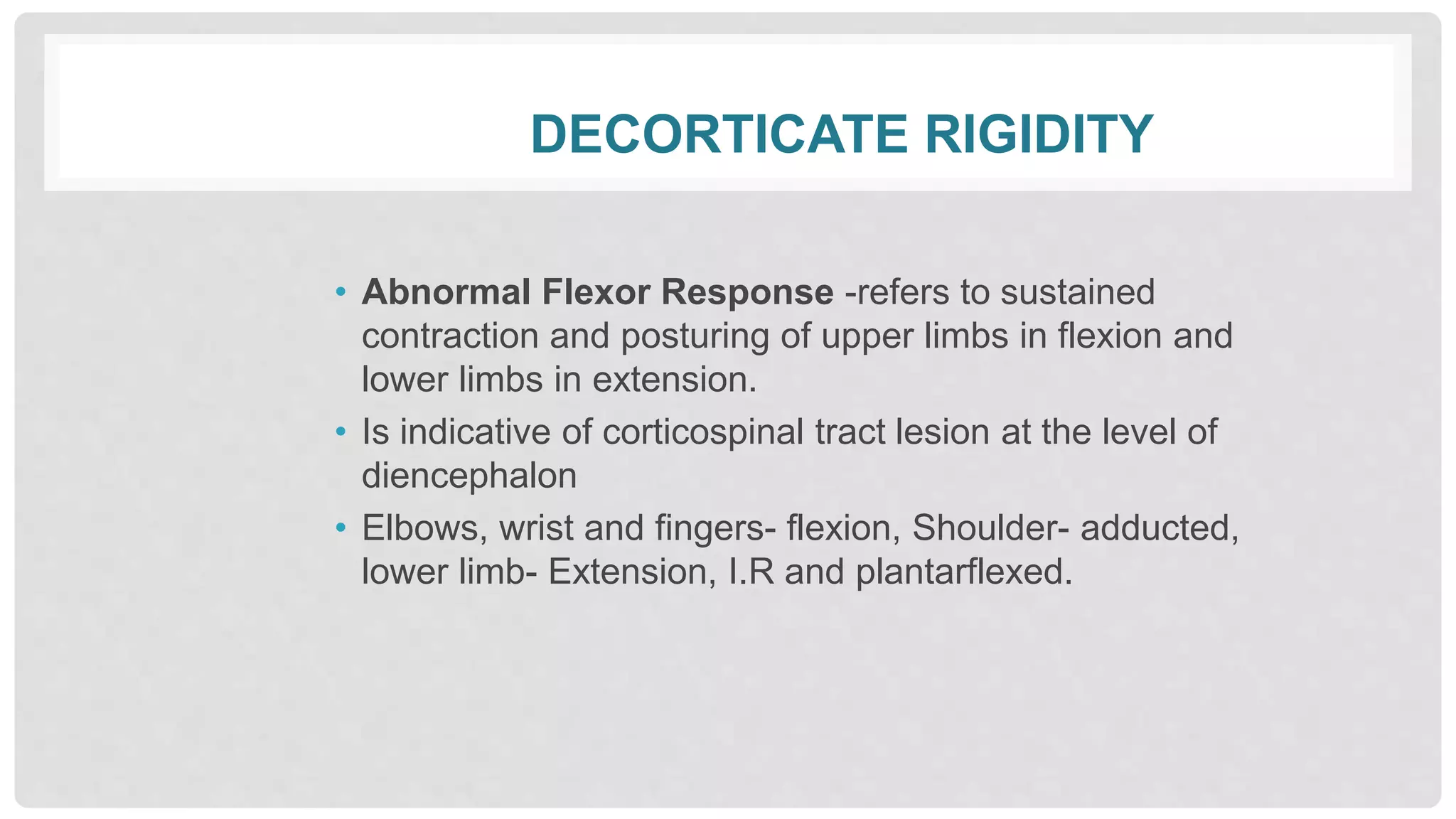 DECORTICATE RIGIDITY

• Abnormal Flexor Response -refers to sustained contraction and posturing of upper limbs in flexion and lower limbs in extension.
• Is indicative of corticospinal tract lesion at the level of diencephalon
• Elbows, wrist and fingers- flexion, Shoulder- adducted, lower limb- Extension, I.R and plantarflexed.